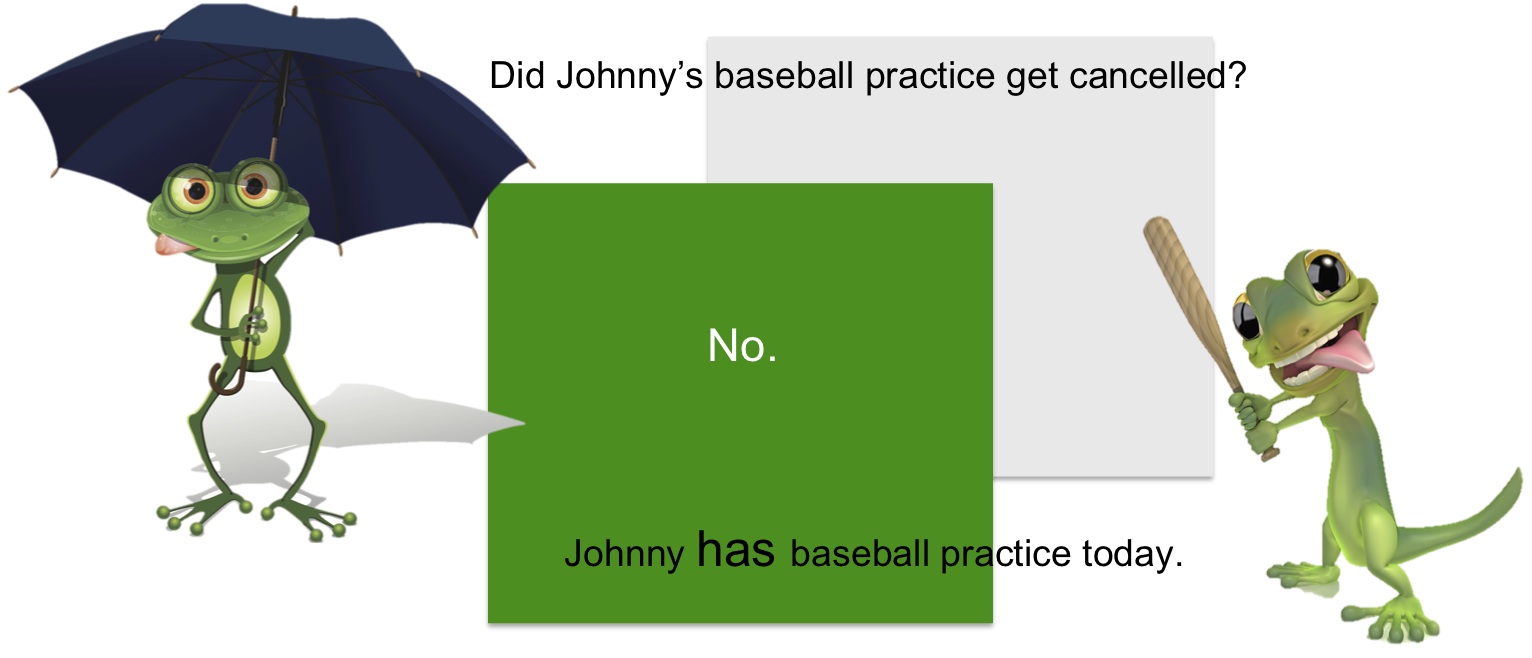 Did Johnny's baseball practice get cancelled?

No.

Johnny has baseball practice today.